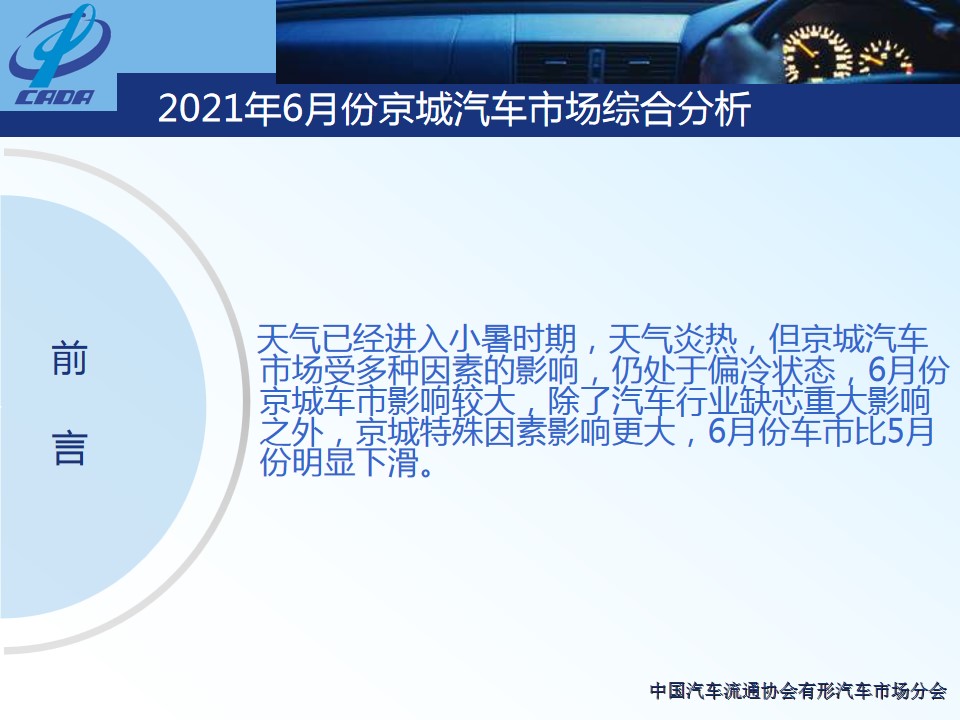 CADA

2021年6月份京城汽车市场综合分析

前
言

天气已经进入小暑时期，天气炎热，但京城汽车市场受多种因素的影响，仍处于偏冷状态，6月份京城车市影响较大，除了汽车行业缺芯重大影响之外，京城特殊因素影响更大，6月份车市比5月份明显下滑。

中国汽车流通协会有形汽车市场分会